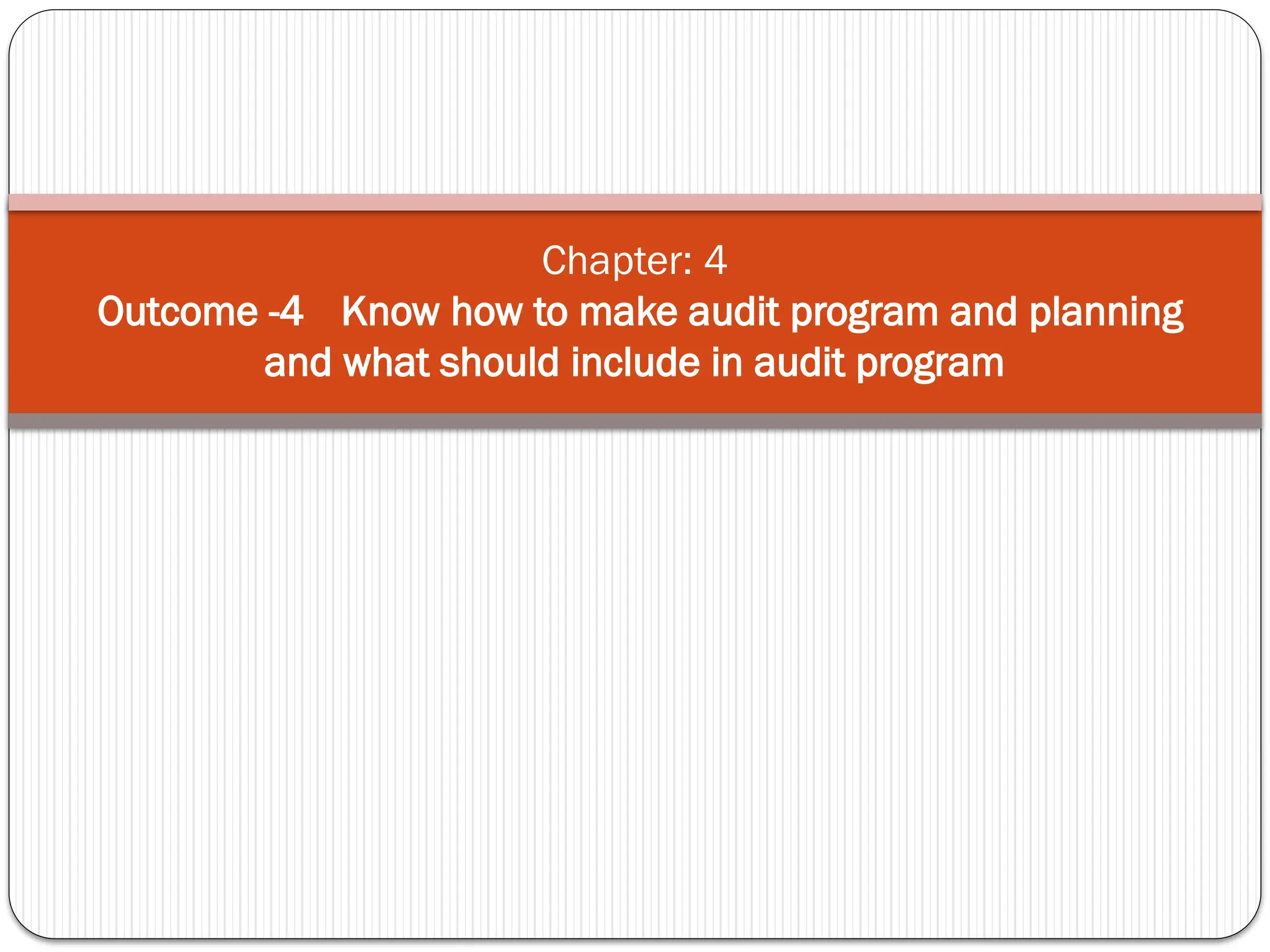 Chapter: 4
Outcome -4 Know how to make audit program and planning and what should include in audit program